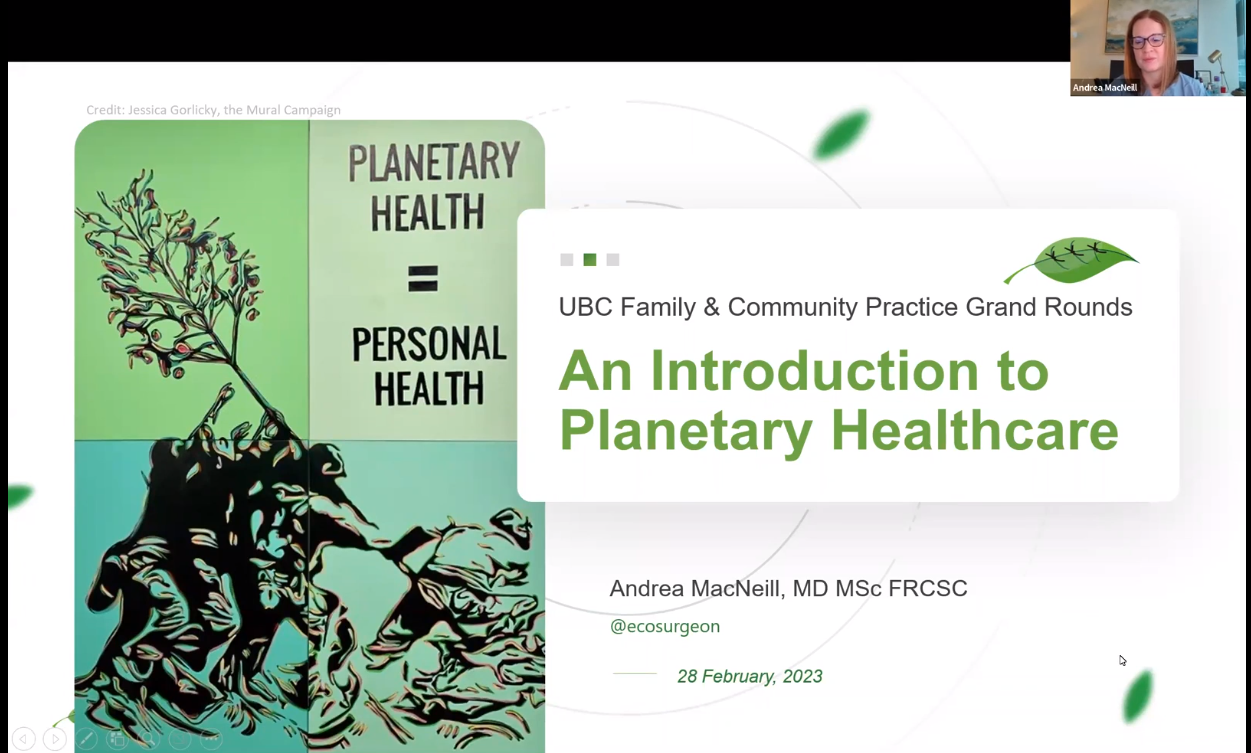 Andrea MacNeill

Credit: Jessica Gorlicky, the Mural Campaign

PLANETARY HEALTH = PERSONAL HEALTH

UBC Family & Community Practice Grand Rounds

An Introduction to Planetary Healthcare

Andrea MacNeill, MD MSc FRCSC

@ecosurgeon

28 February, 2023